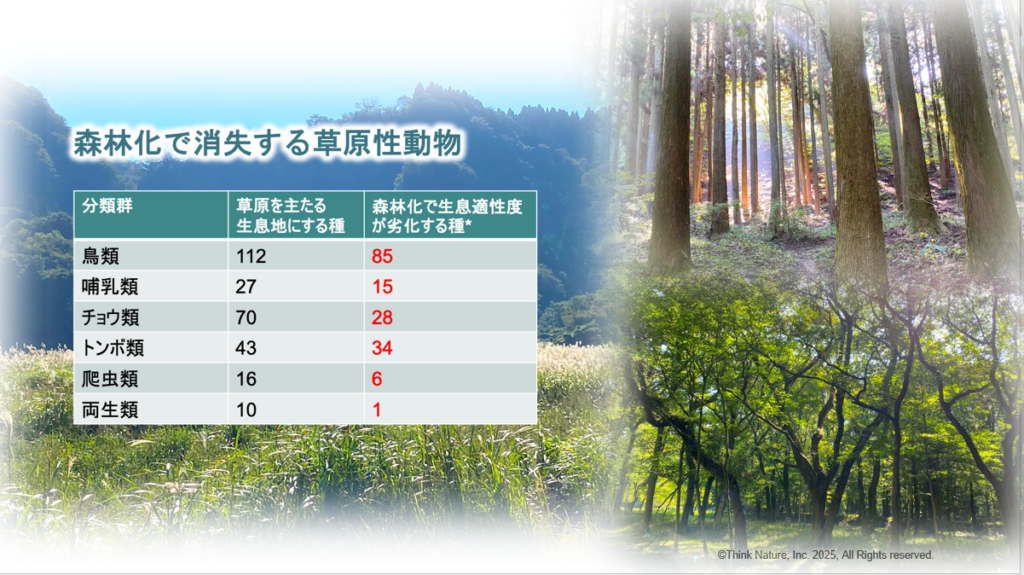 森林化で消失する草原性動物

| 分類群 | 草原を主たる生息地にする種 | 森林化で生息適性度が劣化する種* |
|---|---|---|
| 鳥類 | 112 | 85 |
| 哺乳類 | 27 | 15 |
| チョウ類 | 70 | 28 |
| トンボ類 | 43 | 34 |
| 爬虫類 | 16 | 6 |
| 両生類 | 10 | 1 |

©Think Nature, Inc. 2025, All Rights reserved.